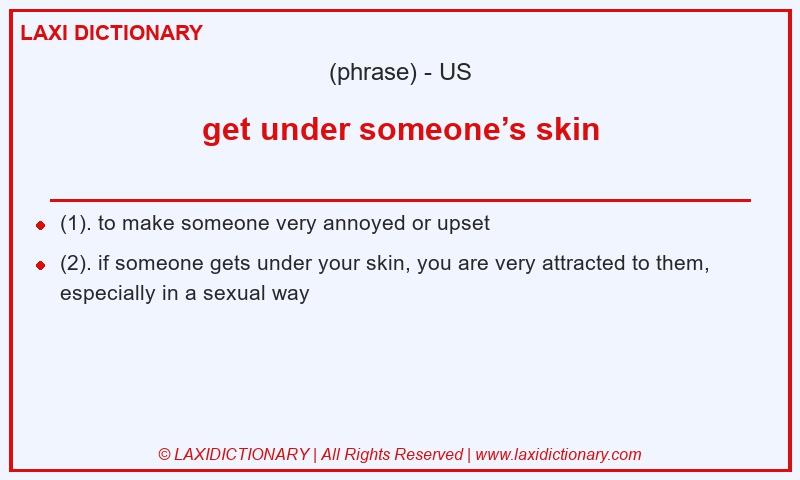 LAXI DICTIONARY

(phrase) - US

get under someone’s skin

- (1). to make someone very annoyed or upset
- (2). if someone gets under your skin, you are very attracted to them, especially in a sexual way

© LAXIDICTIONARY | All Rights Reserved | www.laxidictionary.com